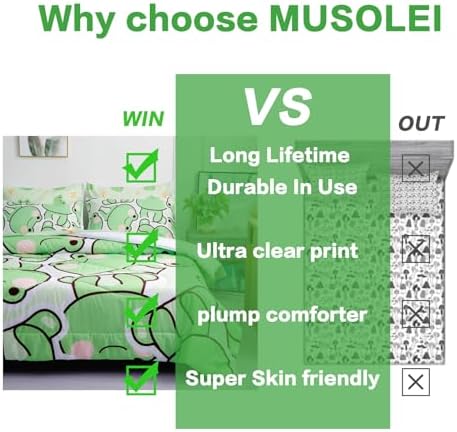 Why choose MUSOLEI

WIN

VS

OUT

Long Lifetime
Durable In Use

Ultra clear print

plump comforter

Super Skin friendly